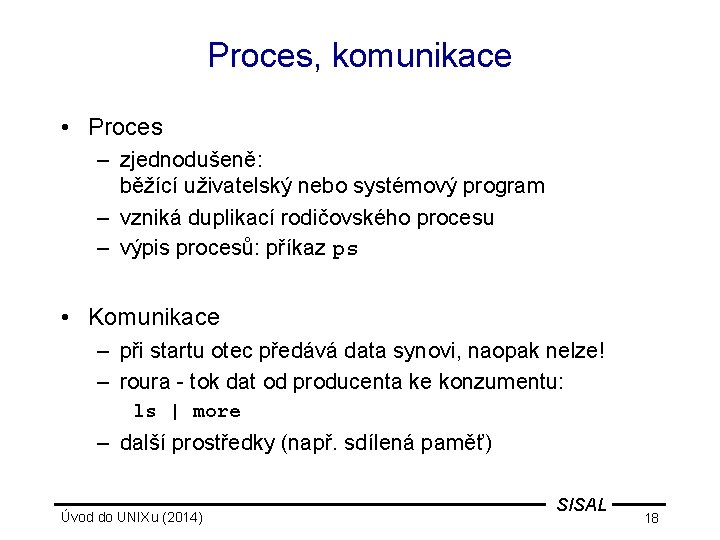 Proces, komunikace

• Proces
– zjednodušeně:
běžící uživatelský nebo systémový program
– vzniká duplikací rodičovského procesu
– výpis procesů: příkaz ps

• Komunikace
– při startu otec předává data synovi, naopak nelze!
– roura - tok dat od producenta ke konzumentu:
ls | more
– další prostředky (např. sdílená paměť)

SISAL
Úvod do UNIXu (2014)
18